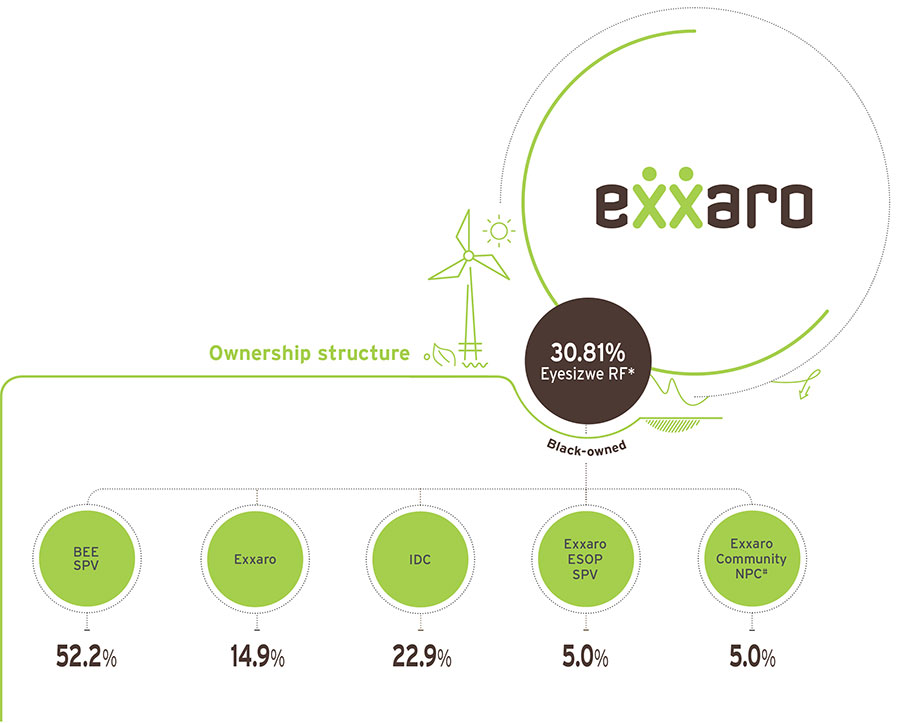 exxaro

Ownership structure

30.81%
Eyesizwe RF*

Black-owned

BEE SPV
52.2%

Exxaro
14.9%

IDC
22.9%

Exxaro ESOP SPV
5.0%

Exxaro Community NPC#
5.0%